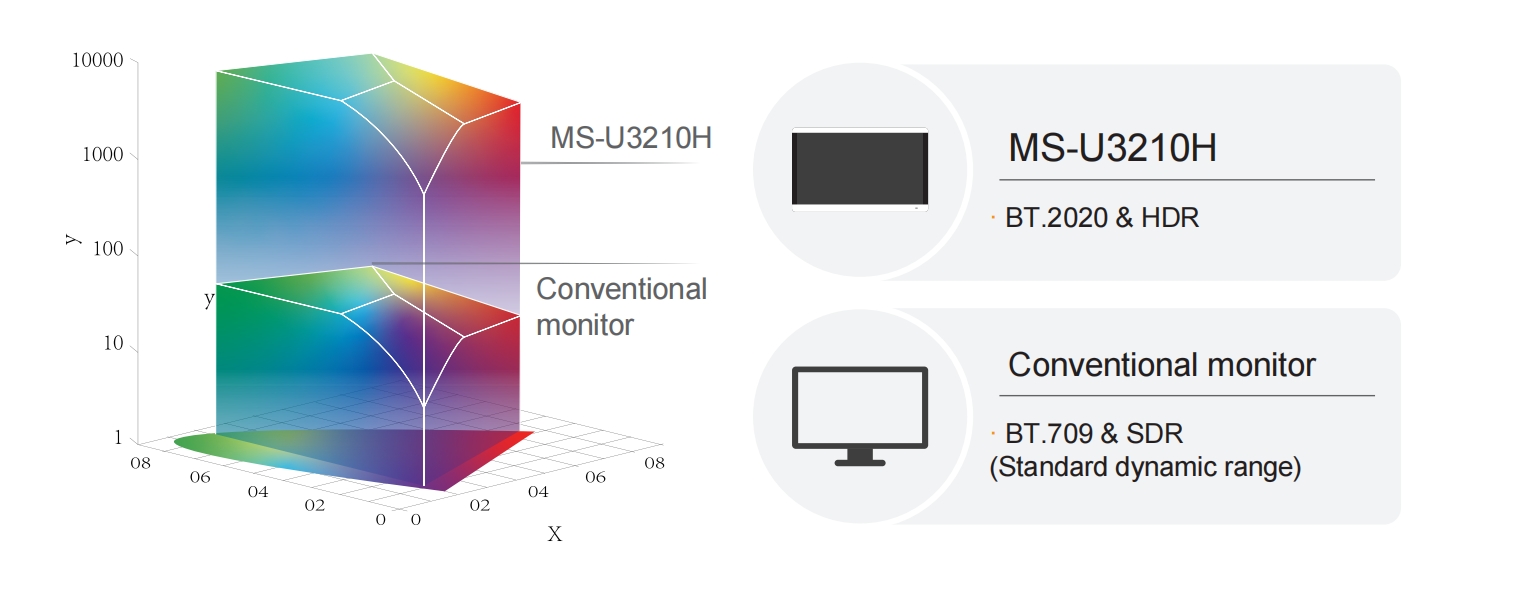 10000

1000

100

10

1

y

y

08
06
04
02
0

0
02
04
06
08

X

MS-U3210H

Conventional monitor

MS-U3210H

· BT.2020 & HDR

Conventional monitor

· BT.709 & SDR
(Standard dynamic range)